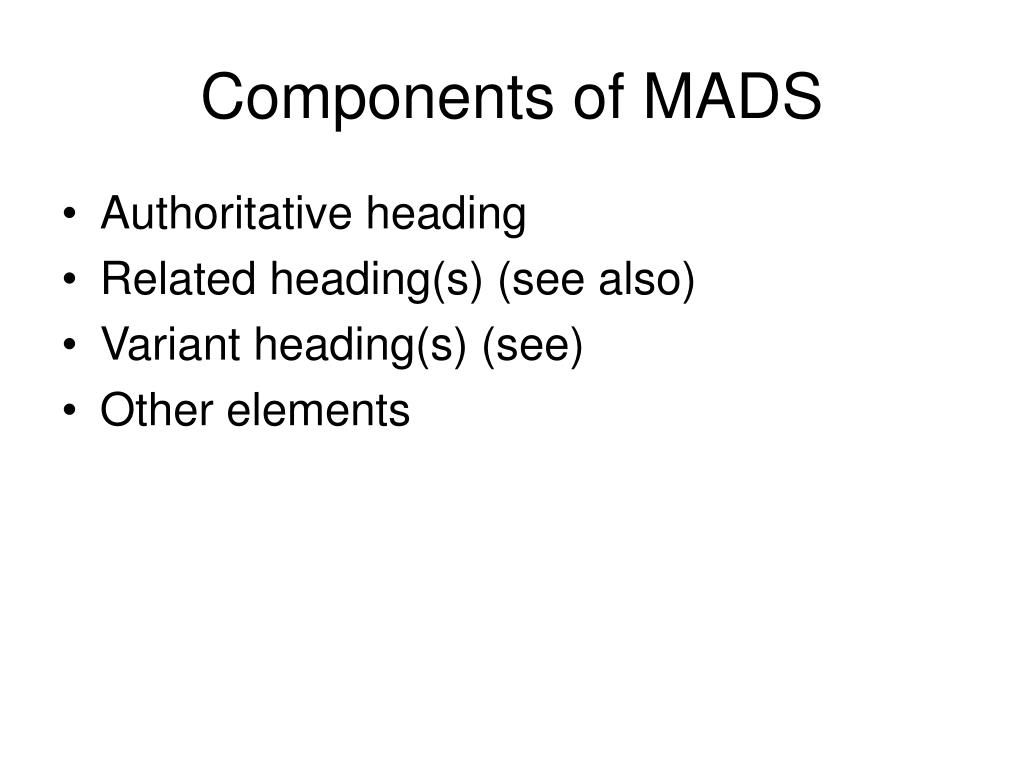 Components of MADS

• Authoritative heading
• Related heading(s) (see also)
• Variant heading(s) (see)
• Other elements